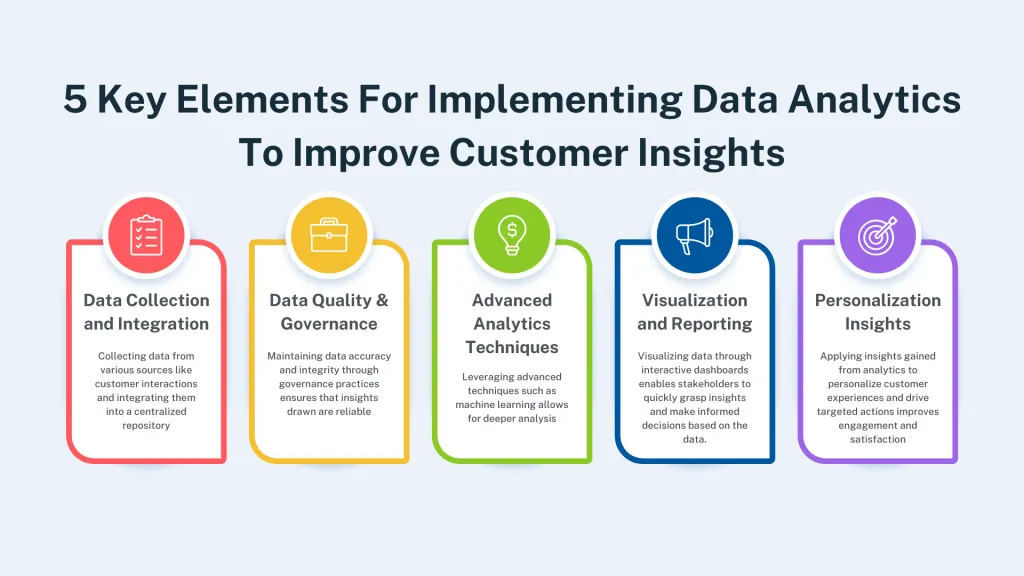 5 Key Elements For Implementing Data Analytics To Improve Customer Insights

Data Collection and Integration

Collecting data from various sources like customer interactions and integrating them into a centralized repository

Data Quality & Governance

Maintaining data accuracy and integrity through governance practices ensures that insights drawn are reliable

Advanced Analytics Techniques

Leveraging advanced techniques such as machine learning allows for deeper analysis

Visualization and Reporting

Visualizing data through interactive dashboards enables stakeholders to quickly grasp insights and make informed decisions based on the data.

Personalization Insights

Applying insights gained from analytics to personalize customer experiences and drive targeted actions improves engagement and satisfaction